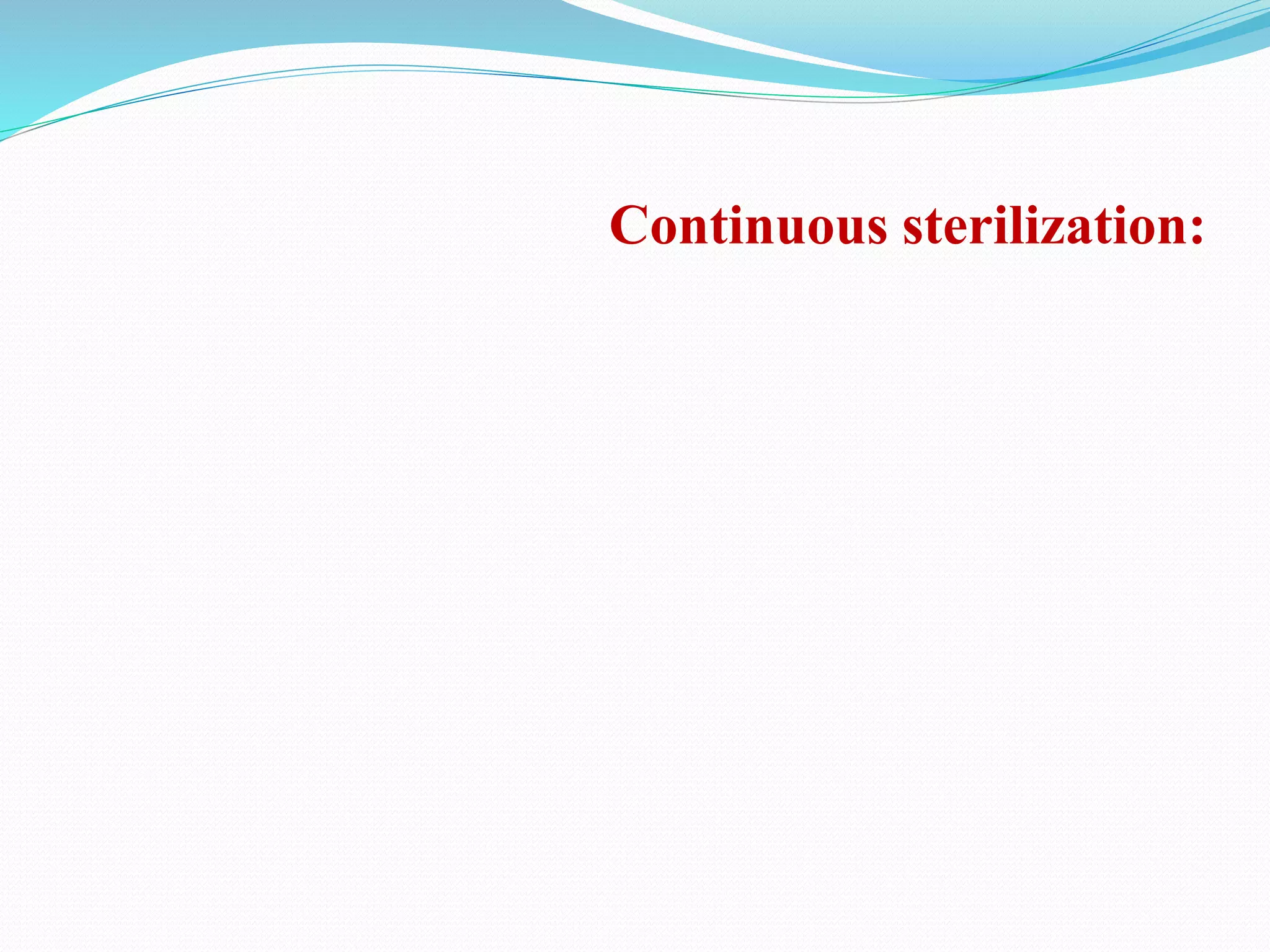 Continuous sterilization: